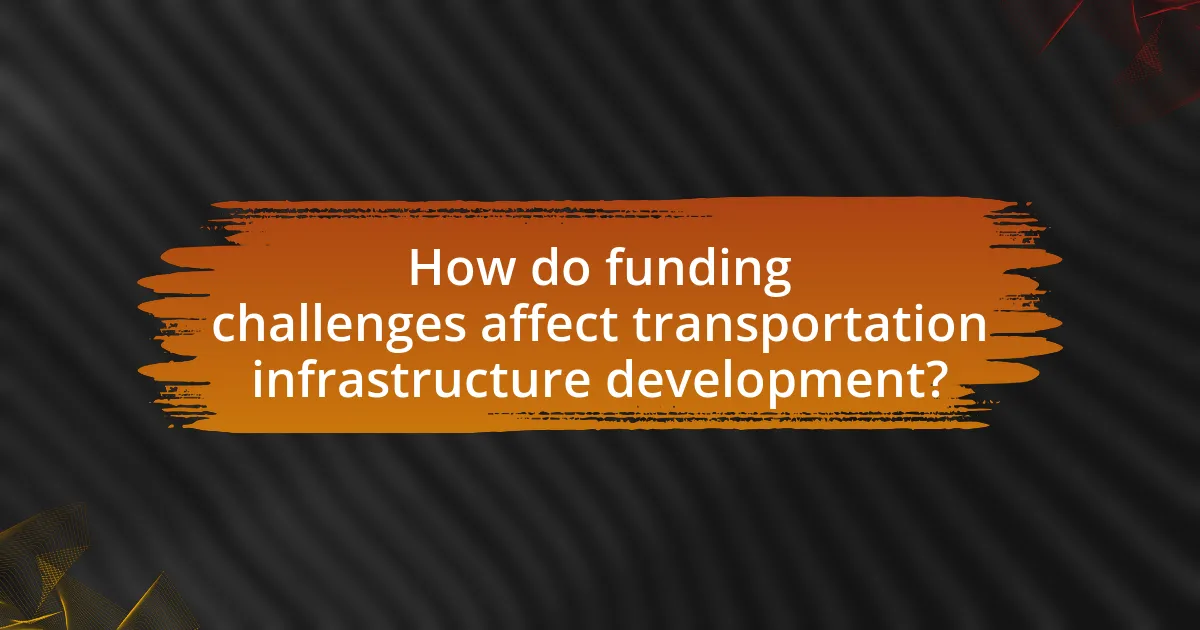 How do funding challenges affect transportation infrastructure development?